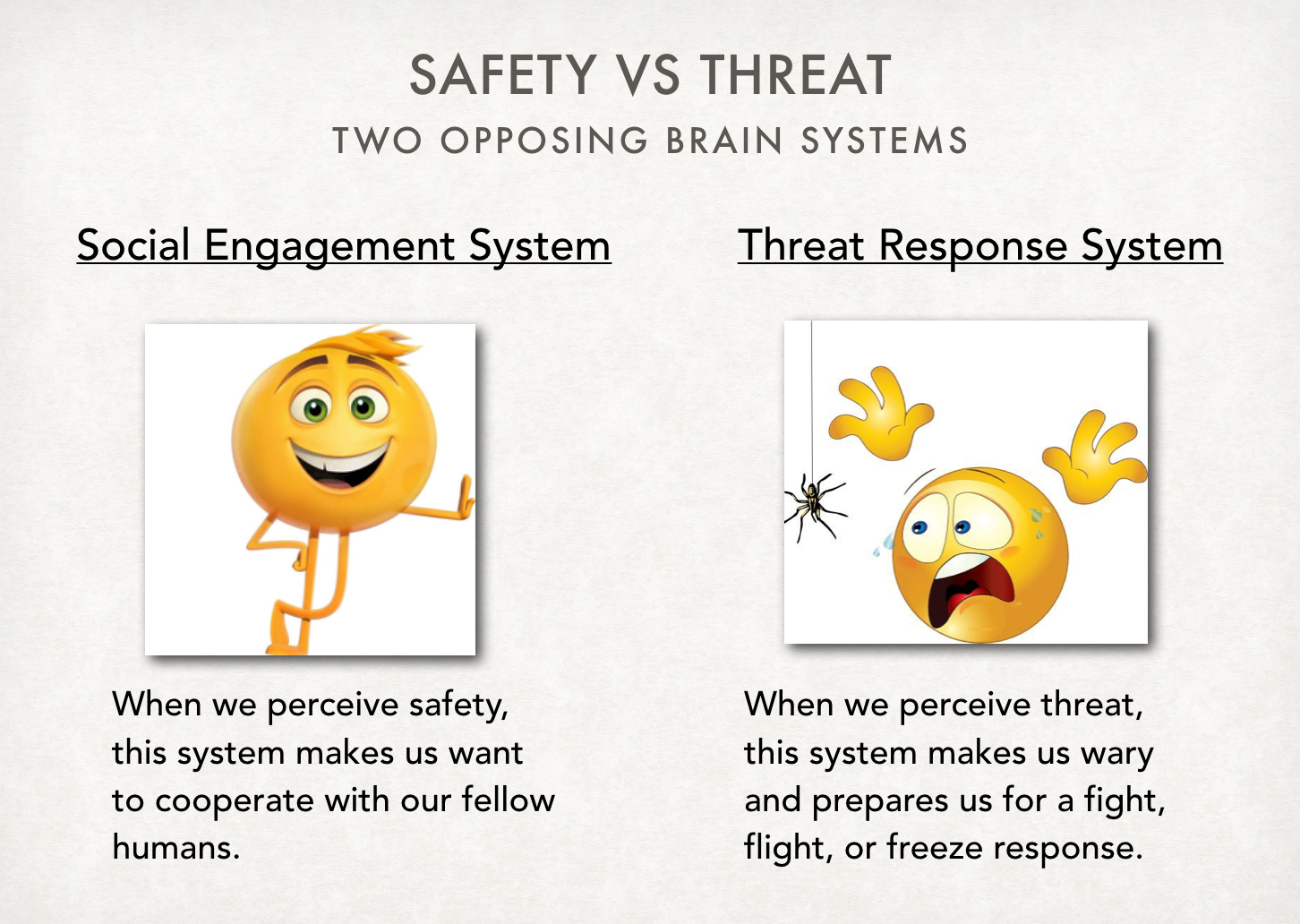 SAFETY VS THREAT
TWO OPPOSING BRAIN SYSTEMS

Social Engagement System

When we perceive safety, this system makes us want to cooperate with our fellow humans.

Threat Response System

When we perceive threat, this system makes us wary and prepares us for a fight, flight, or freeze response.